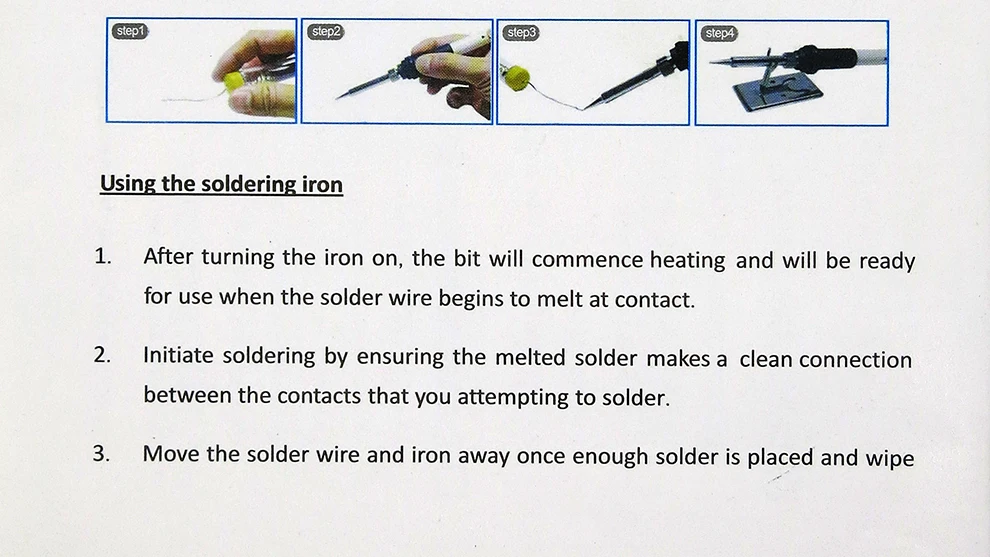 step1 step2 step3 step4

Using the soldering iron

1. After turning the iron on, the bit will commence heating and will be ready for use when the solder wire begins to melt at contact.

2. Initiate soldering by ensuring the melted solder makes a clean connection between the contacts that you attempting to solder.

3. Move the solder wire and iron away once enough solder is placed and wipe